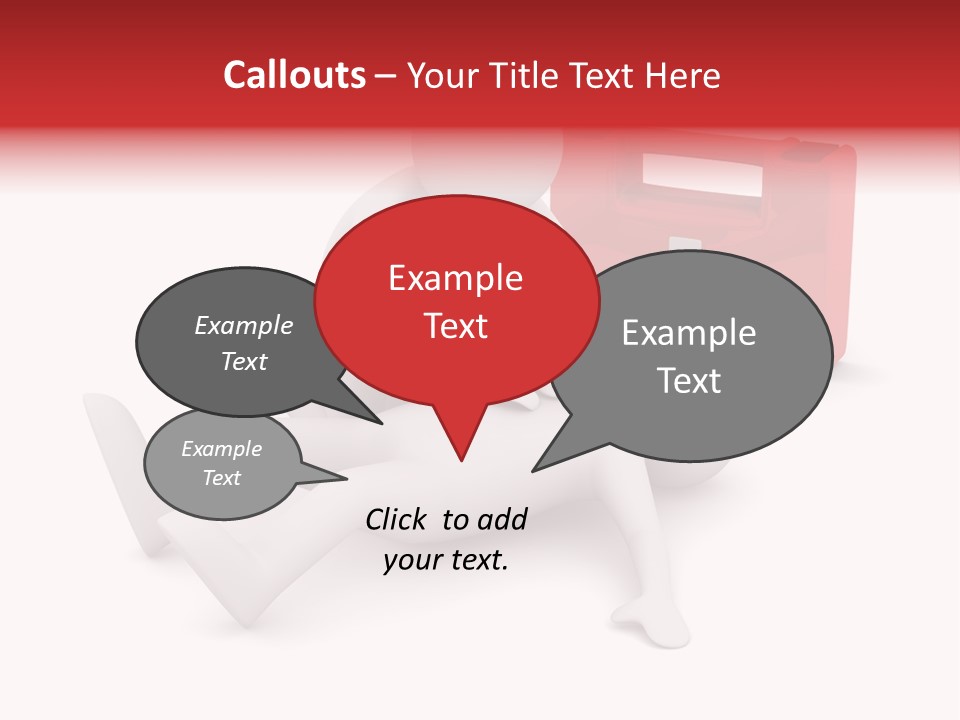 Callouts – Your Title Text Here

Example Text

Example Text

Example Text

Example Text

Click to add your text.